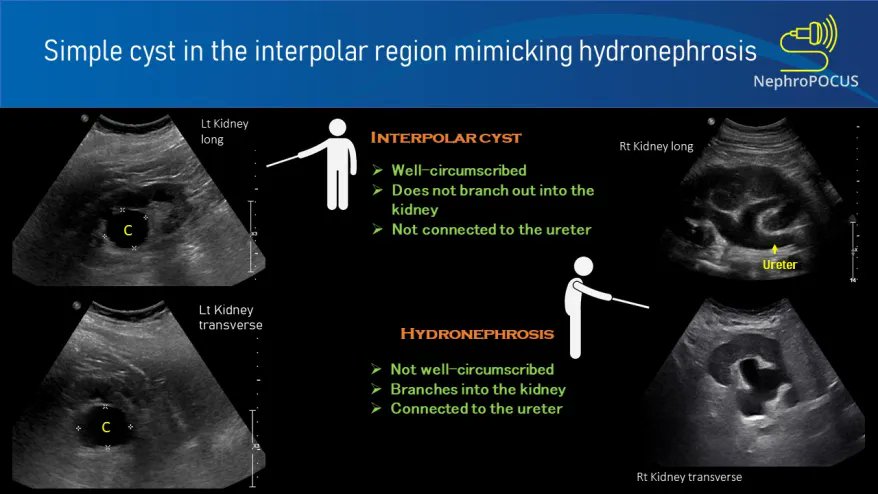 Simple cyst in the interpolar region mimicking hydronephrosis

NephroPOCUS

Lt Kidney long

C

Lt Kidney transverse

C

INTERPOLAR CYST
➢ Well-circumscribed
➢ Does not branch out into the kidney
➢ Not connected to the ureter

HYDRONEPHROSIS
➢ Not well-circumscribed
➢ Branches into the kidney
➢ Connected to the ureter

Rt Kidney long

Ureter

Rt Kidney transverse